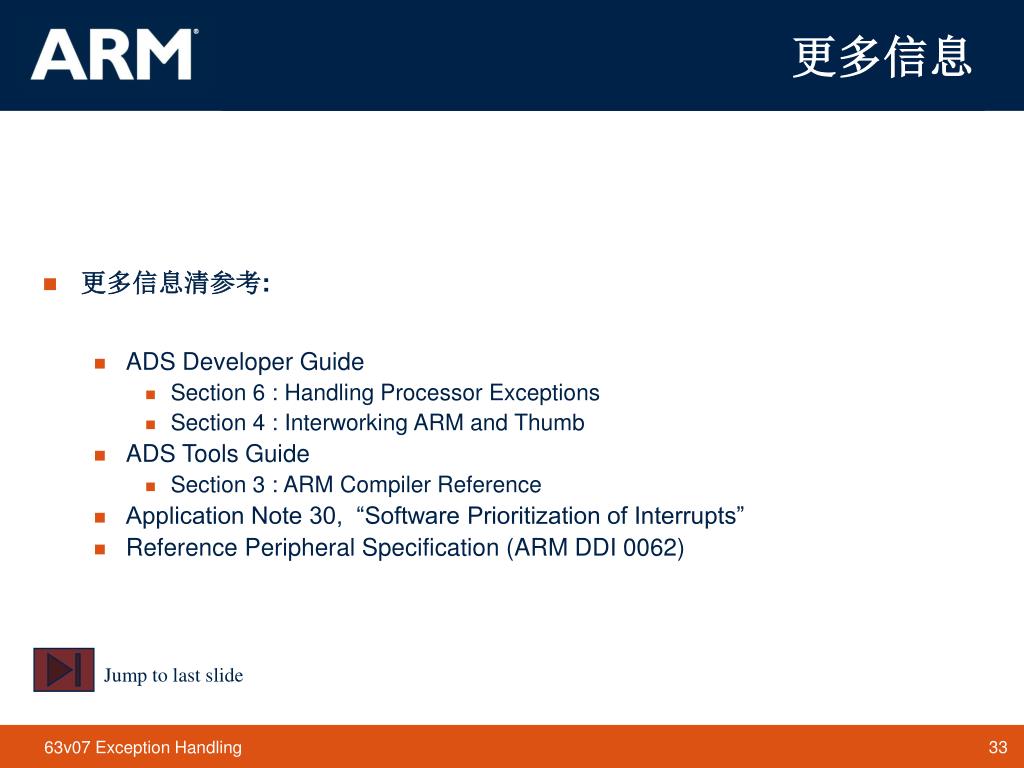 ARM®

更多信息

更多信息清参考:

ADS Developer Guide

Section 6 : Handling Processor Exceptions

Section 4 : Interworking ARM and Thumb

ADS Tools Guide

Section 3 : ARM Compiler Reference

Application Note 30, “Software Prioritization of Interrupts”

Reference Peripheral Specification (ARM DDI 0062)

Jump to last slide

63v07 Exception Handling

33